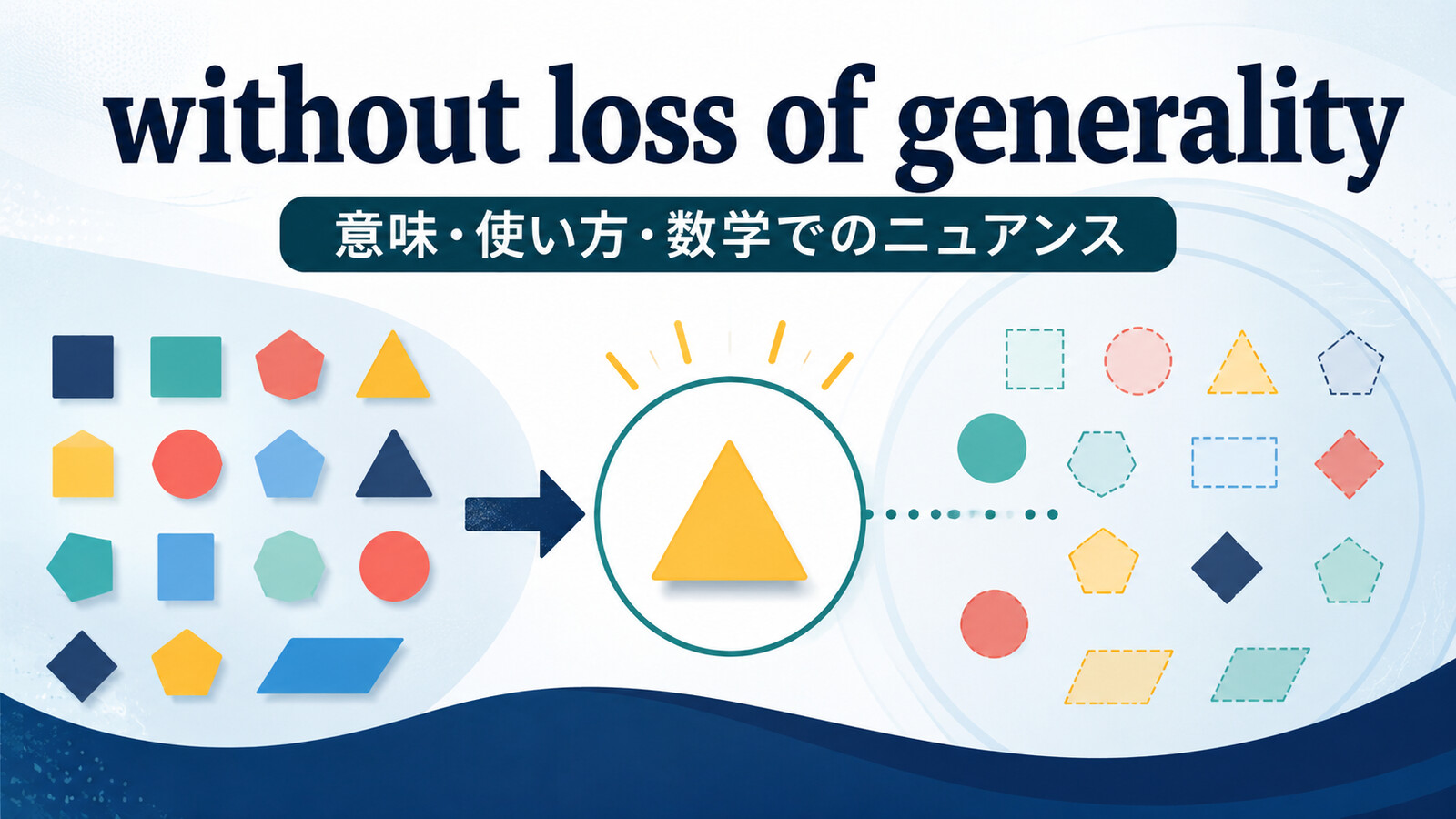 without loss of generality

意味・使い方・数学でのニュアンス